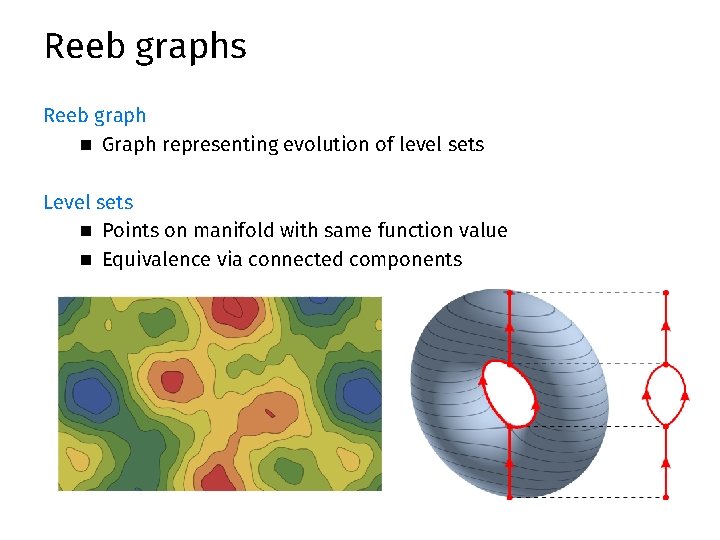 Reeb graphs

Reeb graph

■ Graph representing evolution of level sets

Level sets

■ Points on manifold with same function value
■ Equivalence via connected components